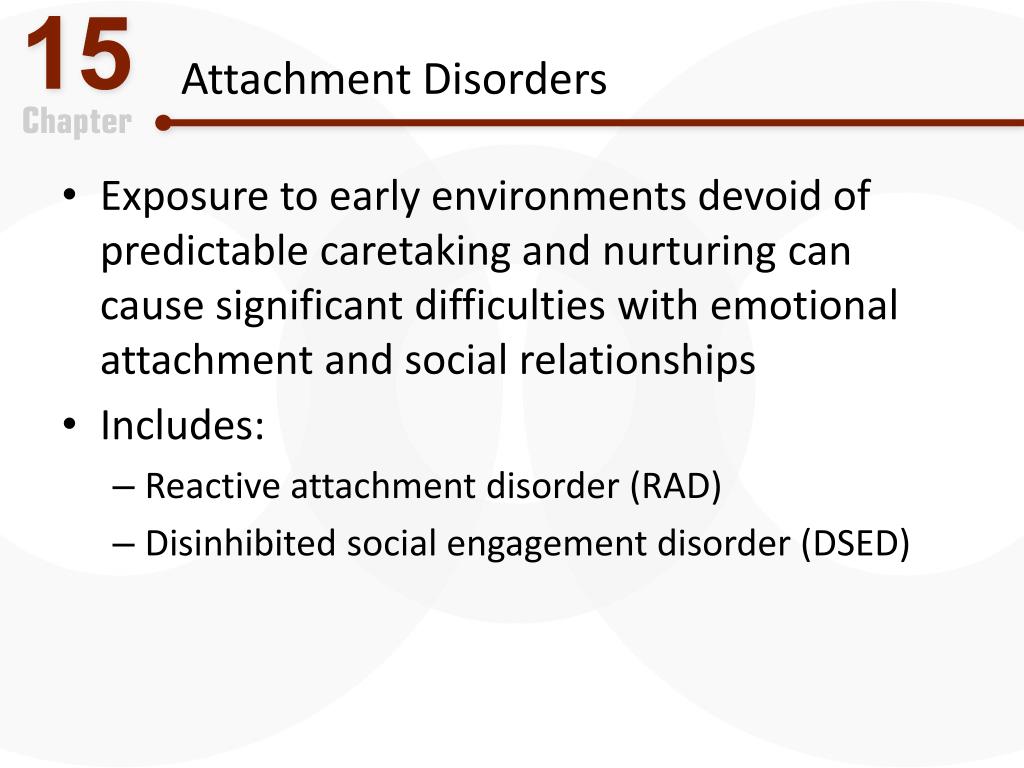 15
Chapter

Attachment Disorders

• Exposure to early environments devoid of predictable caretaking and nurturing can cause significant difficulties with emotional attachment and social relationships
• Includes:
– Reactive attachment disorder (RAD)
– Disinhibited social engagement disorder (DSED)